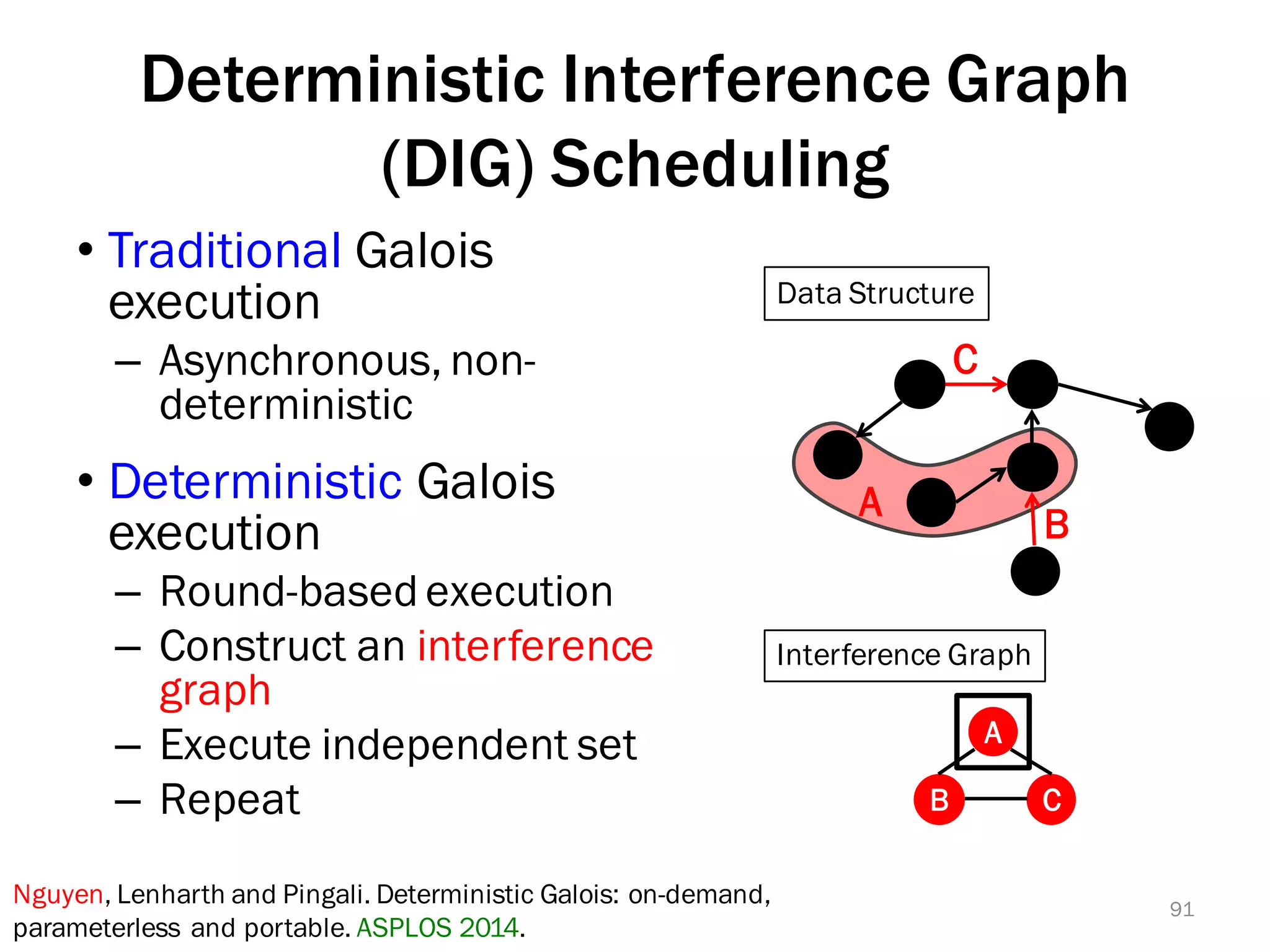 Deterministic Interference Graph (DIG) Scheduling

• Traditional Galois execution
– Asynchronous, non-deterministic

• Deterministic Galois execution
– Round-based execution
– Construct an interference graph
– Execute independent set
– Repeat

Data Structure

C

A

B

Interference Graph

A

B

C

Nguyen, Lenharth and Pingali. Deterministic Galois: on-demand, parameterless and portable. ASPLOS 2014.

91